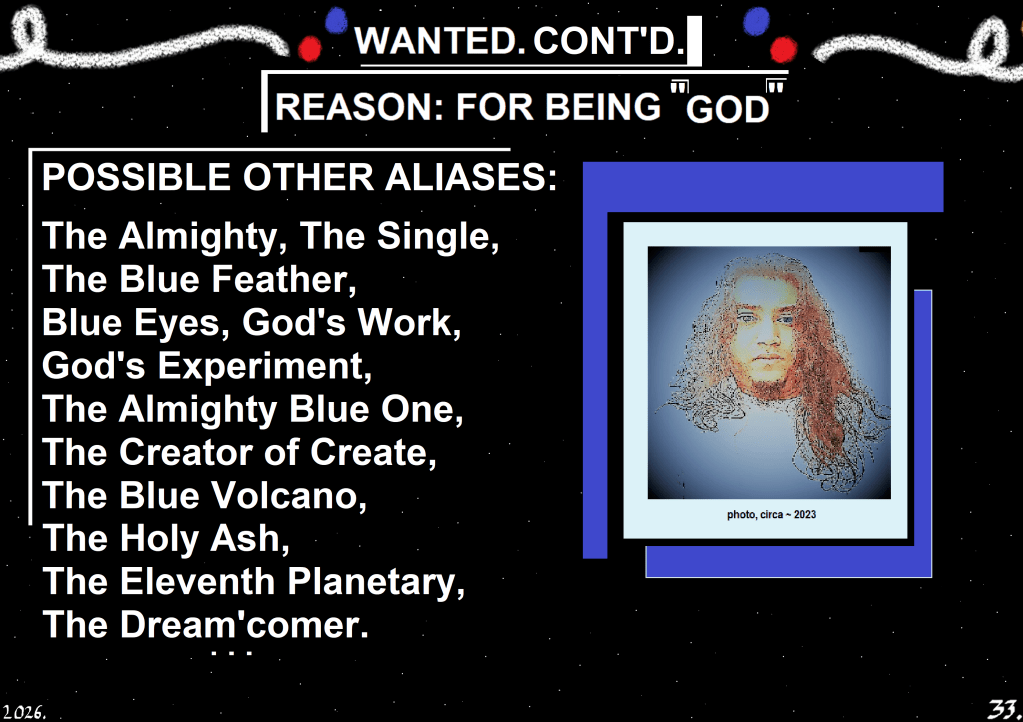 WANTED. CONT'D.

REASON: FOR BEING "GOD"

POSSIBLE OTHER ALIASES:

The Almighty, The Single, The Blue Feather, Blue Eyes, God's Work, God's Experiment, The Almighty Blue One, The Creator of Create, The Blue Volcano, The Holy Ash, The Eleventh Planetary, The Dream'comer.

photo, circa ~ 2023

2026.

33.